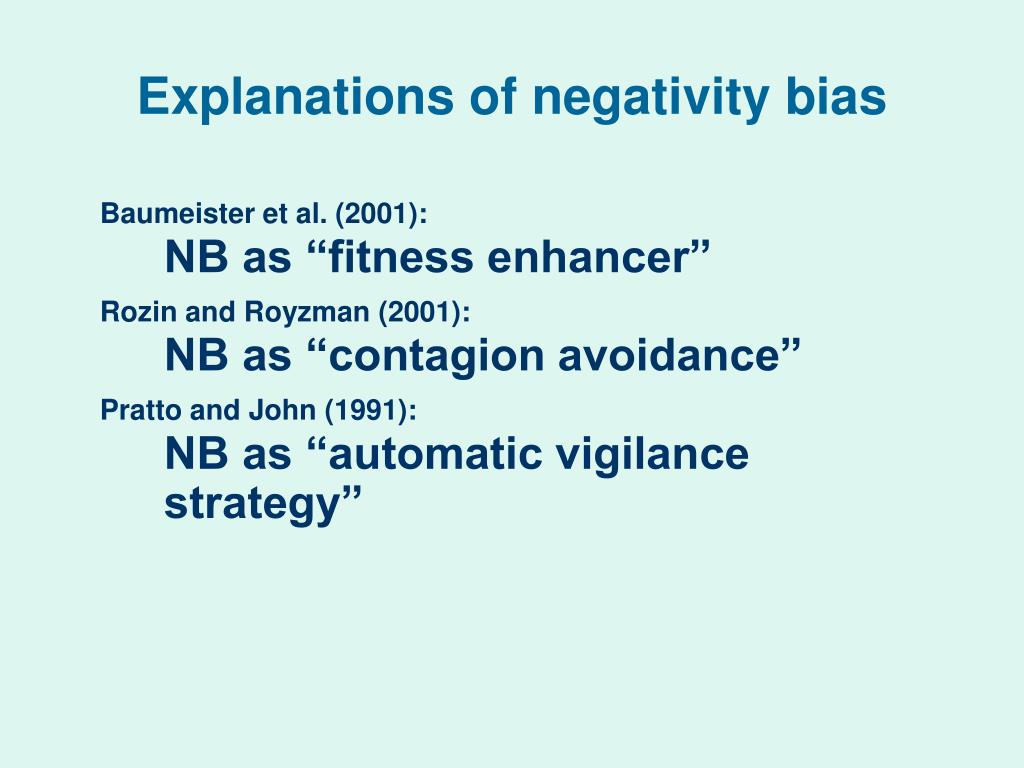 Explanations of negativity bias

Baumeister et al. (2001):
NB as “fitness enhancer”

Rozin and Royzman (2001):
NB as “contagion avoidance”

Pratto and John (1991):
NB as “automatic vigilance strategy”